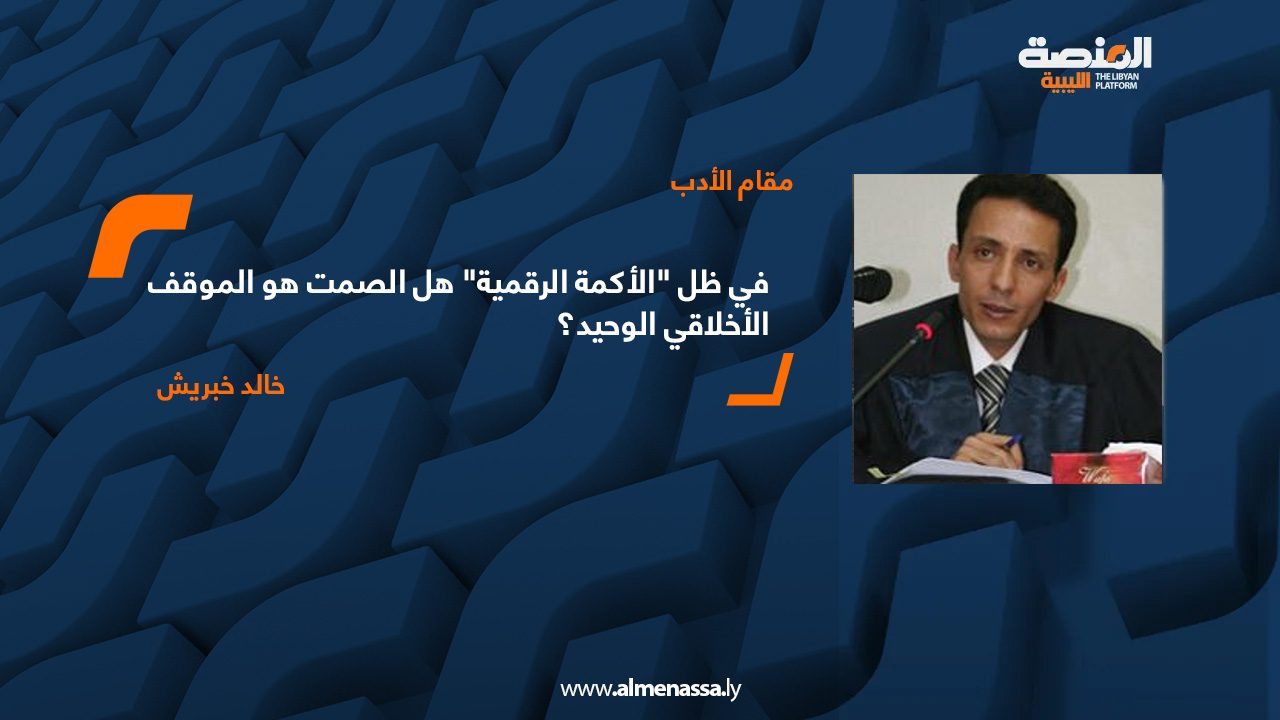 المنصة الليبية
THE LIBYAN PLATFORM

مقام الأدب

في ظل "الأكمة الرقمية" هل الصمت هو الموقف الأخلاقي الوحيد؟

خالد خبريش

www.almenassa.ly